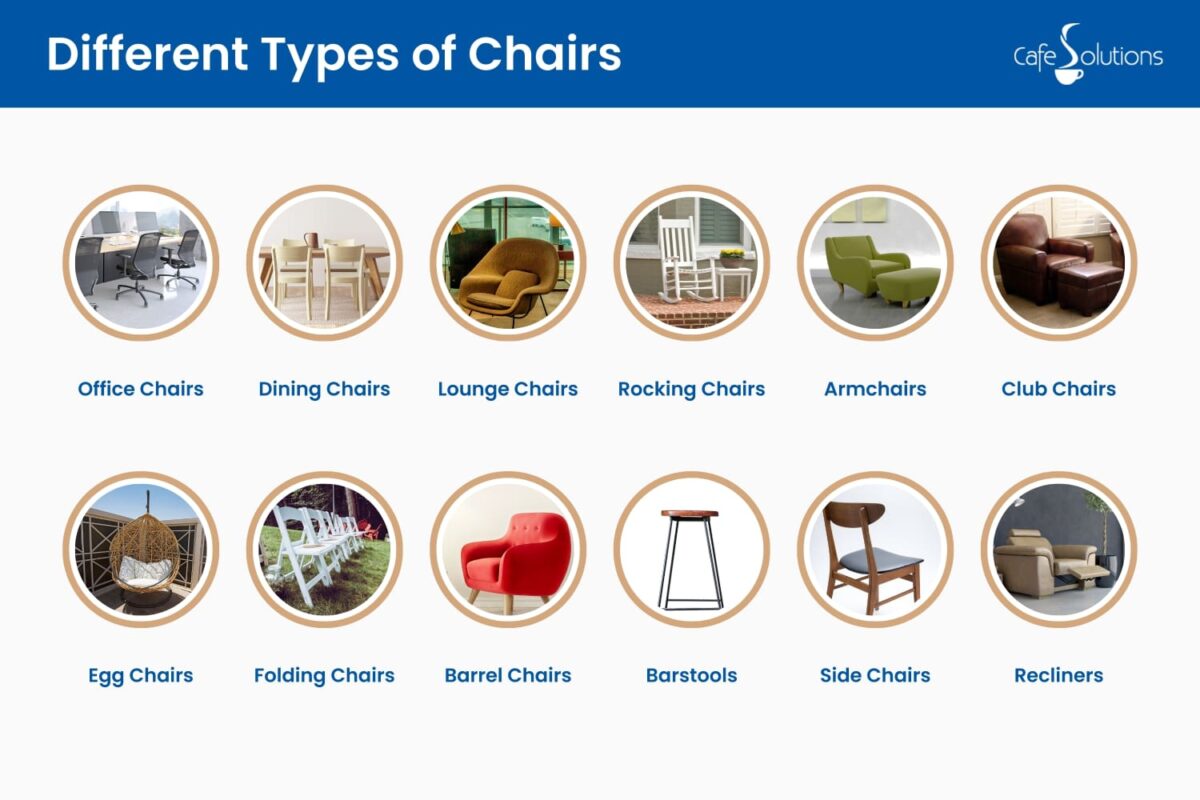 Different Types of Chairs

Cafe Solutions

Office Chairs

Dining Chairs

Lounge Chairs

Rocking Chairs

Armchairs

Club Chairs

Egg Chairs

Folding Chairs

Barrel Chairs

Barstools

Side Chairs

Recliners